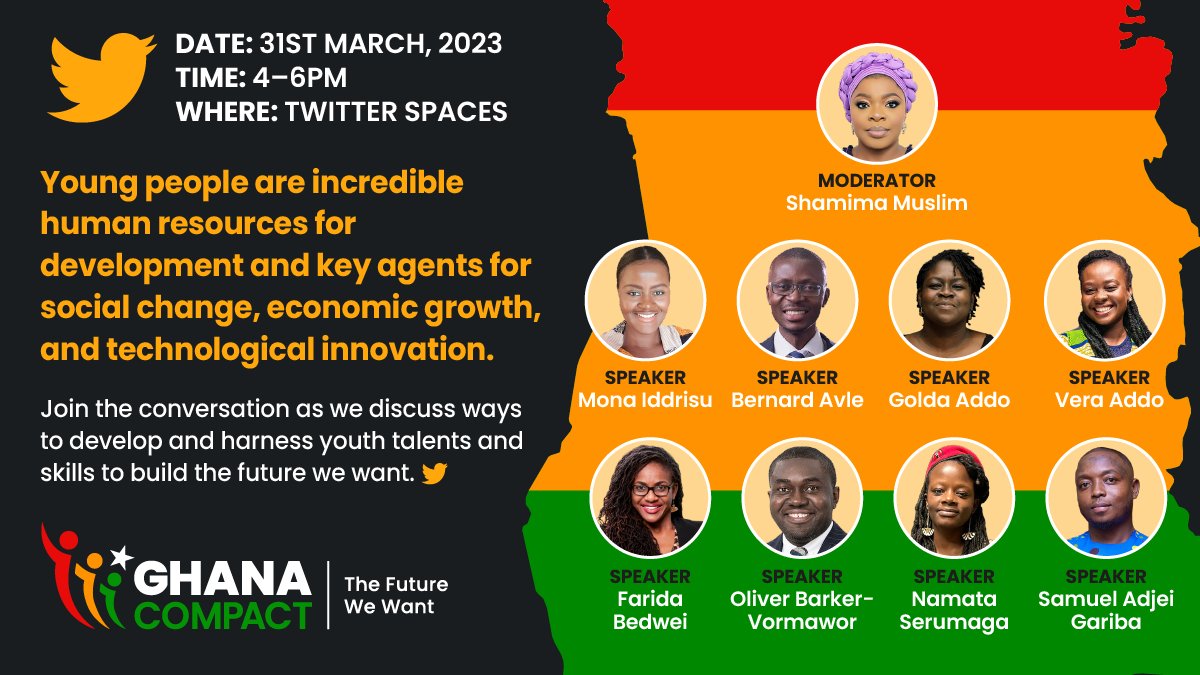 DATE: 31ST MARCH, 2023
TIME: 4–6PM
WHERE: TWITTER SPACES

Young people are incredible human resources for development and key agents for social change, economic growth, and technological innovation.

Join the conversation as we discuss ways to develop and harness youth talents and skills to build the future we want.

GHANA COMPACT | The Future We Want

MODERATOR
Shamima Muslim

SPEAKER
Mona Iddrisu

SPEAKER
Bernard Avle

SPEAKER
Golda Addo

SPEAKER
Vera Addo

SPEAKER
Farida Bedwei

SPEAKER
Oliver Barker-Vormawor

SPEAKER
Namata Serumaga

SPEAKER
Samuel Adjei Gariba